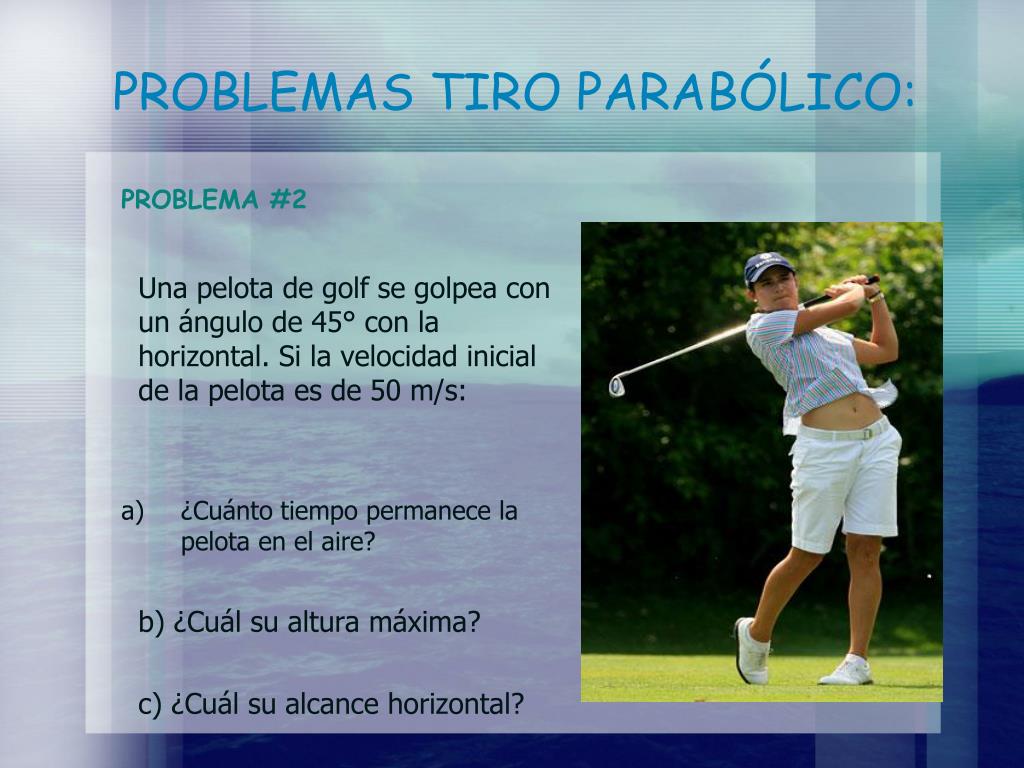 PROBLEMAS TIRO PARABÓLICO:

PROBLEMA #2

Una pelota de golf se golpea con un ángulo de 45° con la horizontal. Si la velocidad inicial de la pelota es de 50 m/s:

a) ¿Cuánto tiempo permanece la pelota en el aire?

b) ¿Cuál su altura máxima?

c) ¿Cuál su alcance horizontal?